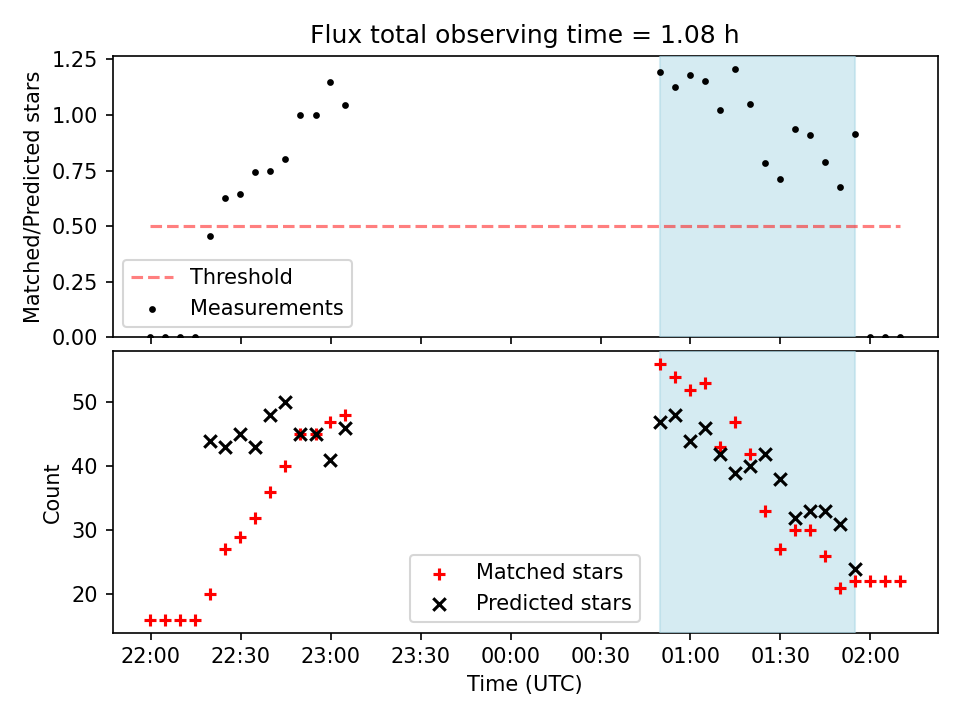 Flux total observing time = 1.08 h

Matched/Predicted stars

1.25
1.00
0.75
0.50
0.25
0.00

Threshold
Measurements

Count

50
40
30
20

Matched stars
Predicted stars

22:00 22:30 23:00 23:30 00:00 00:30 01:00 01:30 02:00

Time (UTC)